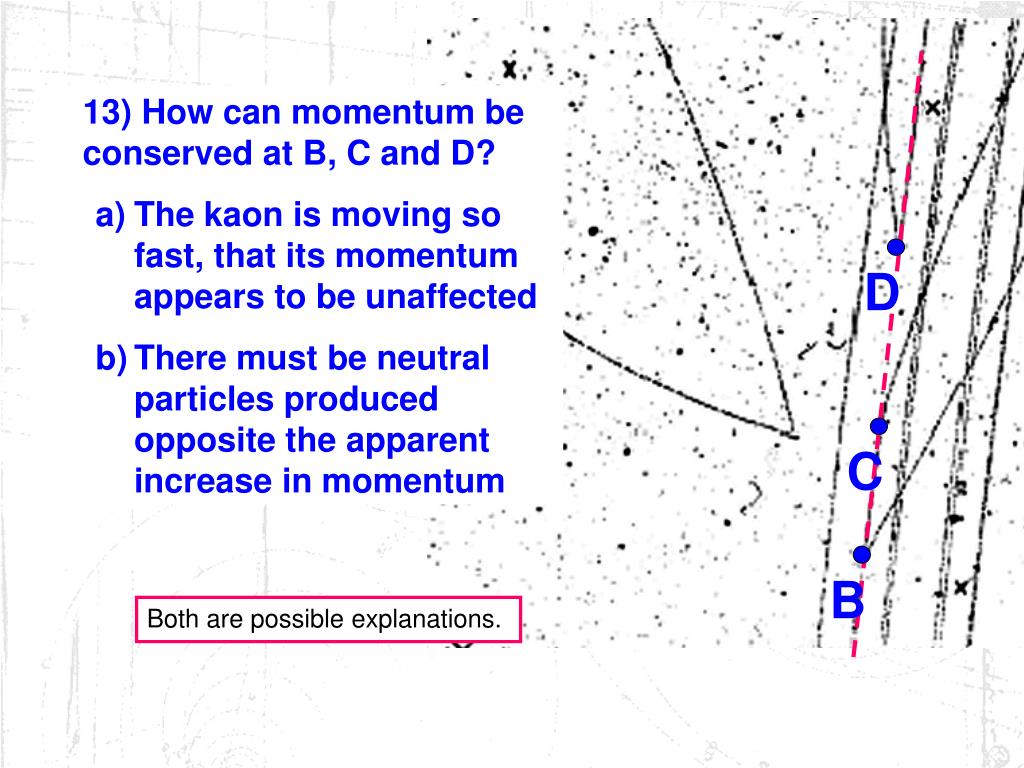 13) How can momentum be conserved at B, C and D?

a) The kaon is moving so fast, that its momentum appears to be unaffected

b) There must be neutral particles produced opposite the apparent increase in momentum

Both are possible explanations.

D

C

B